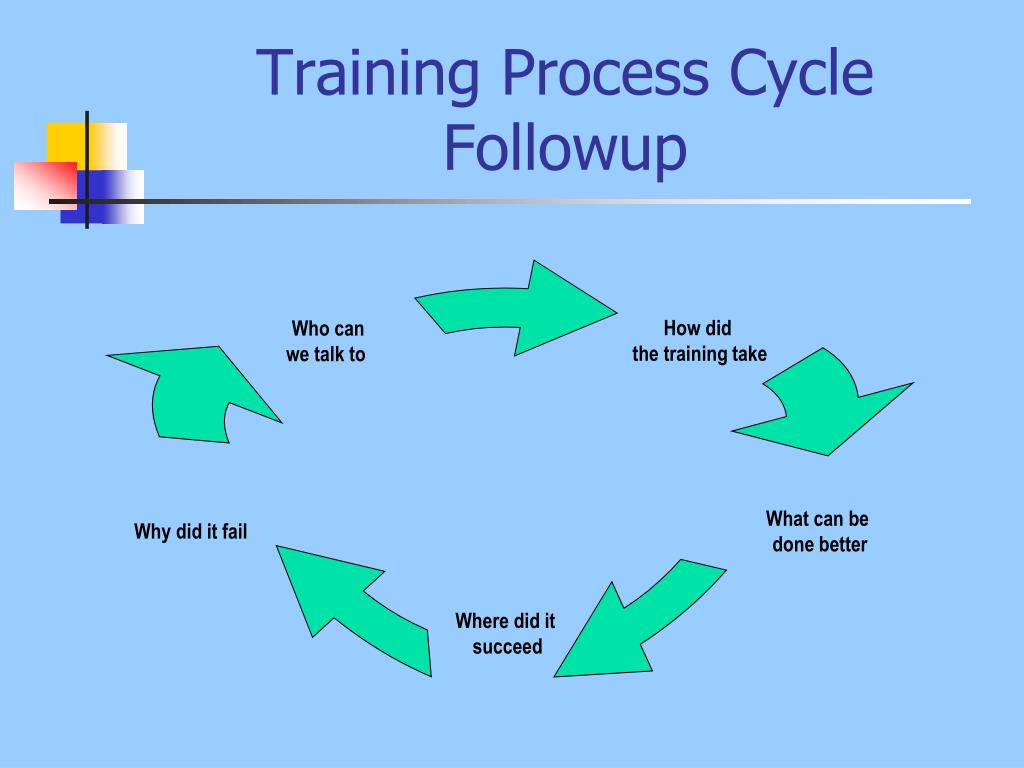 Training Process Cycle Followup

How did the training take

What can be done better

Where did it succeed

Why did it fail

Who can we talk to